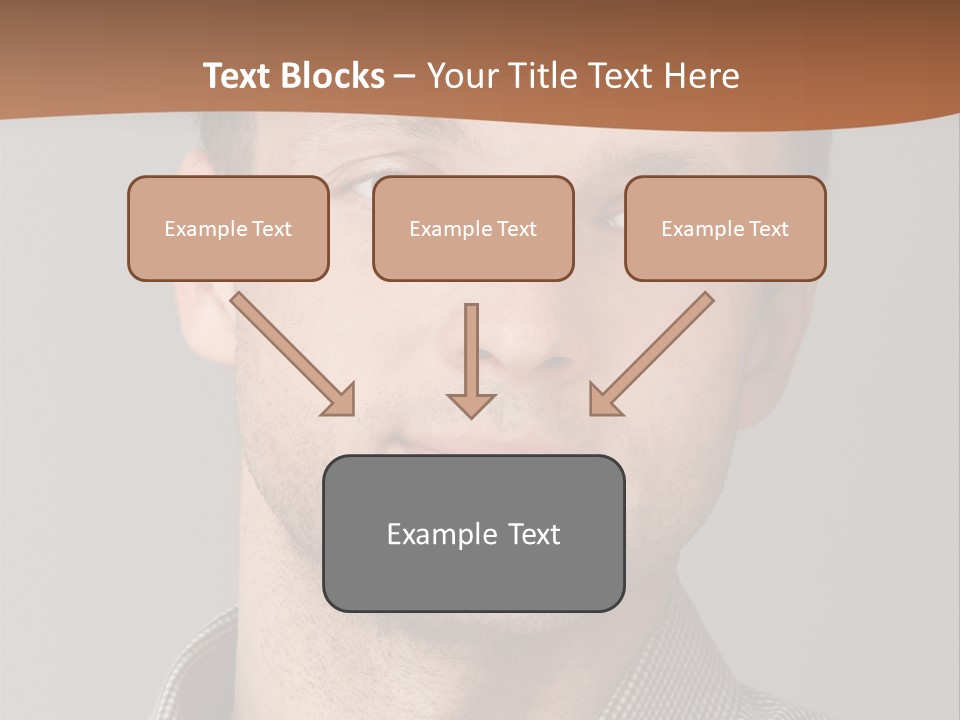 Text Blocks – Your Title Text Here

Example Text

Example Text

Example Text

Example Text